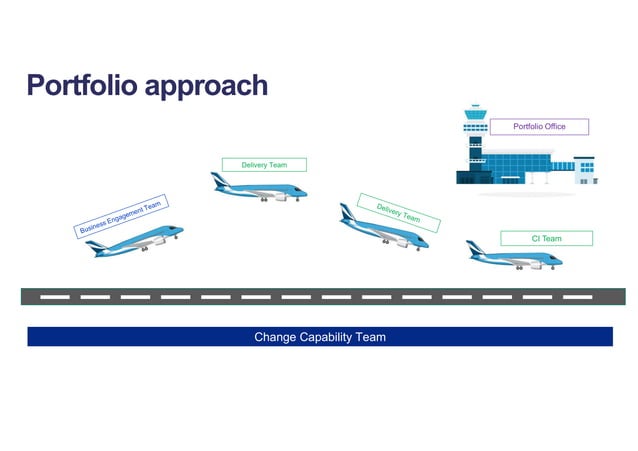 Portfolio approach

Portfolio Office

Delivery Team

Business Engagement Team

Delivery Team

CI Team

Change Capability Team